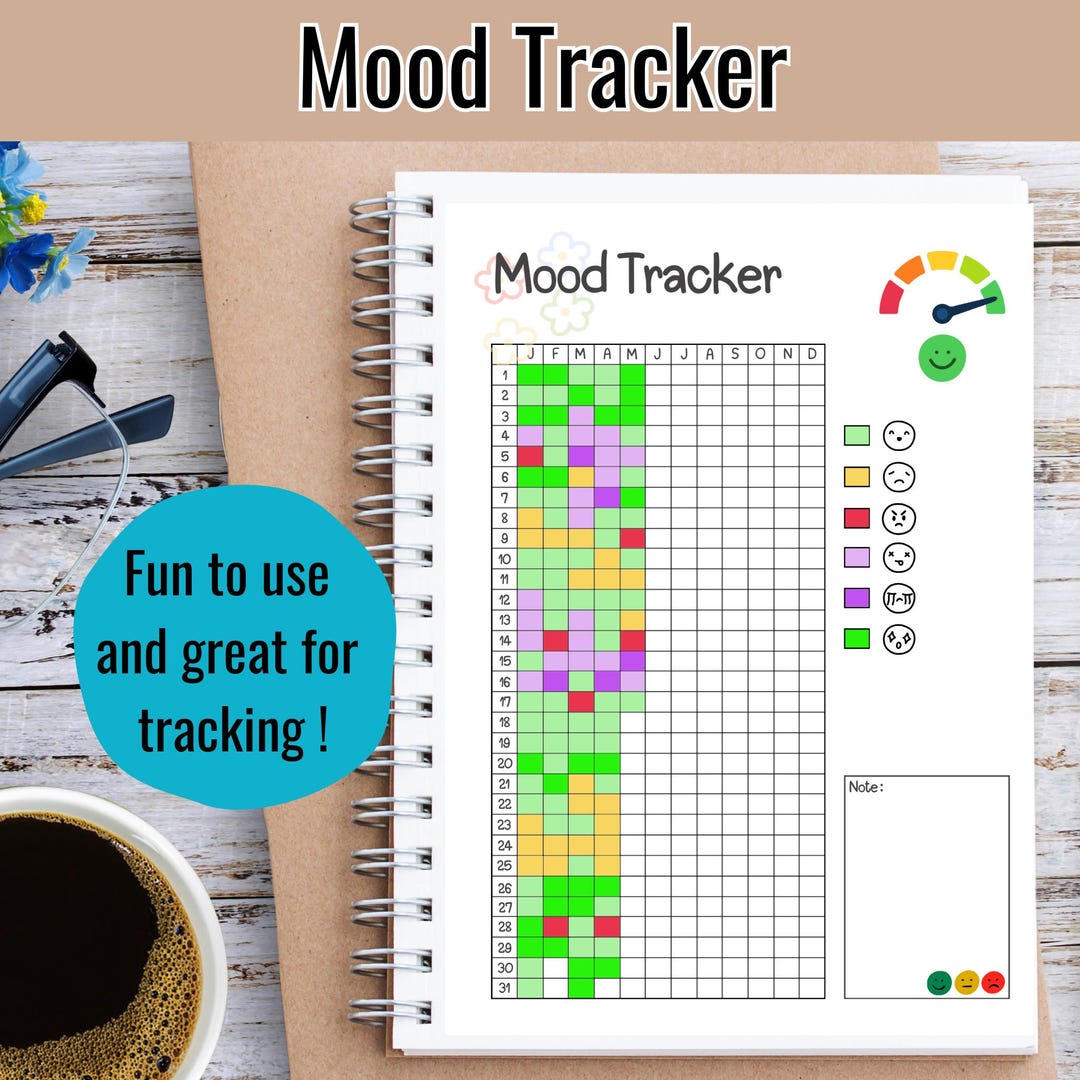 Mood Tracker

Fun to use and great for tracking !

Mood Tracker

| | J | F | M | A | M | J | J | A | S | O | N | D |
|---|---|---|---|---|---|---|---|---|---|---|---|---|
| 1 | | | | | | | | | | | | |
| 2 | | | | | | | | | | | | |
| 3 | | | | | | | | | | | | |
| 4 | | | | | | | | | | | | |
| 5 | | | | | | | | | | | | |
| 6 | | | | | | | | | | | | |
| 7 | | | | | | | | | | | | |
| 8 | | | | | | | | | | | | |
| 9 | | | | | | | | | | | | |
| 10 | | | | | | | | | | | | |
| 11 | | | | | | | | | | | | |
| 12 | | | | | | | | | | | | |
| 13 | | | | | | | | | | | | |
| 14 | | | | | | | | | | | | |
| 15 | | | | | | | | | | | | |
| 16 | | | | | | | | | | | | |
| 17 | | | | | | | | | | | | |
| 18 | | | | | | | | | | | | |
| 19 | | | | | | | | | | | | |
| 20 | | | | | | | | | | | | |
| 21 | | | | | | | | | | | | |
| 22 | | | | | | | | | | | | |
| 23 | | | | | | | | | | | | |
| 24 | | | | | | | | | | | | |
| 25 | | | | | | | | | | | | |
| 26 | | | | | | | | | | | | |
| 27 | | | | | | | | | | | | |
| 28 | | | | | | | | | | | | |
| 29 | | | | | | | | | | | | |
| 30 | | | | | | | | | | | | |
| 31 | | | | | | | | | | | | |

Note: